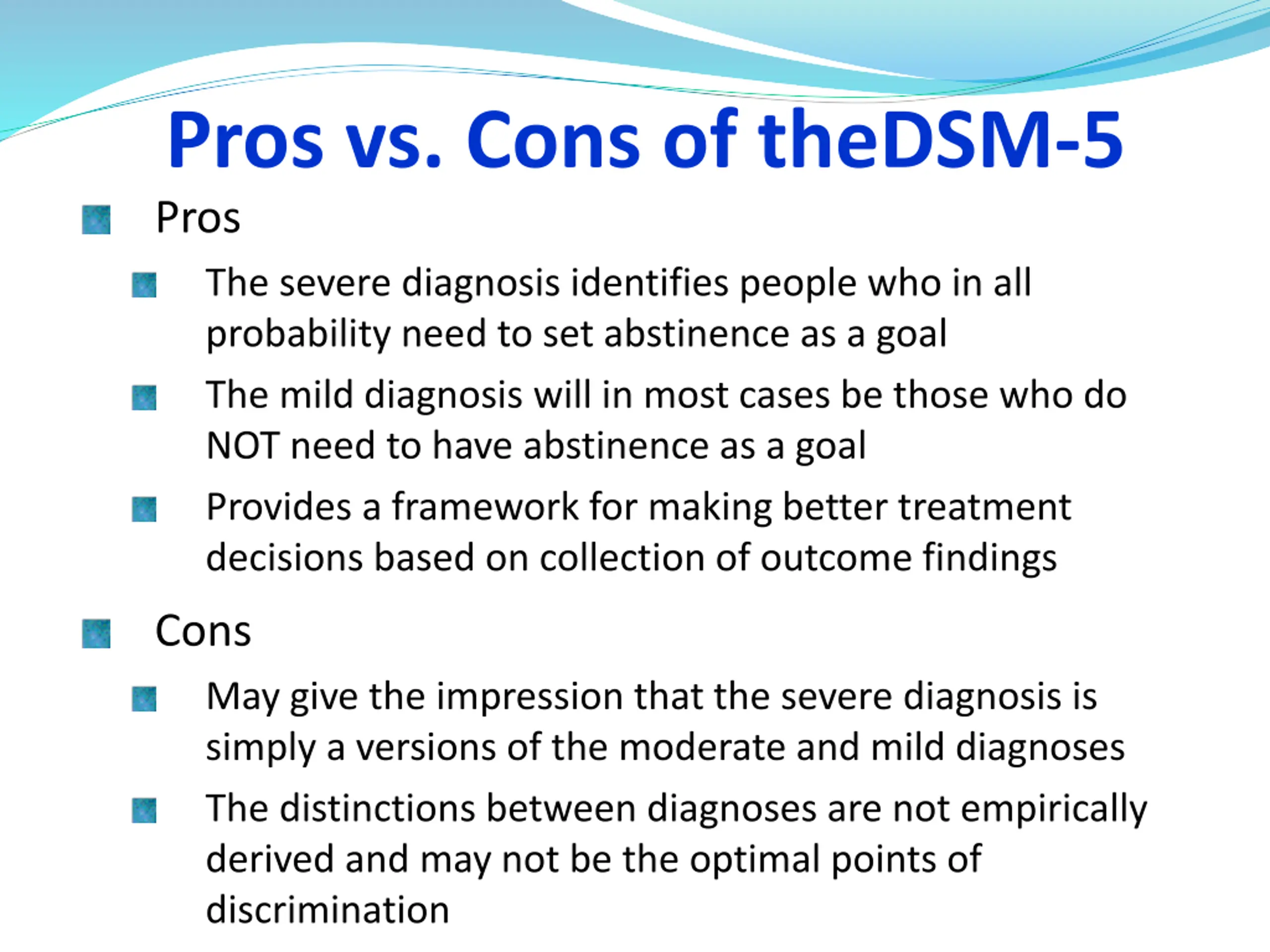 Pros vs. Cons of theDSM-5

Pros

The severe diagnosis identifies people who in all probability need to set abstinence as a goal

The mild diagnosis will in most cases be those who do NOT need to have abstinence as a goal

Provides a framework for making better treatment decisions based on collection of outcome findings

Cons

May give the impression that the severe diagnosis is simply a versions of the moderate and mild diagnoses

The distinctions between diagnoses are not empirically derived and may not be the optimal points of discrimination